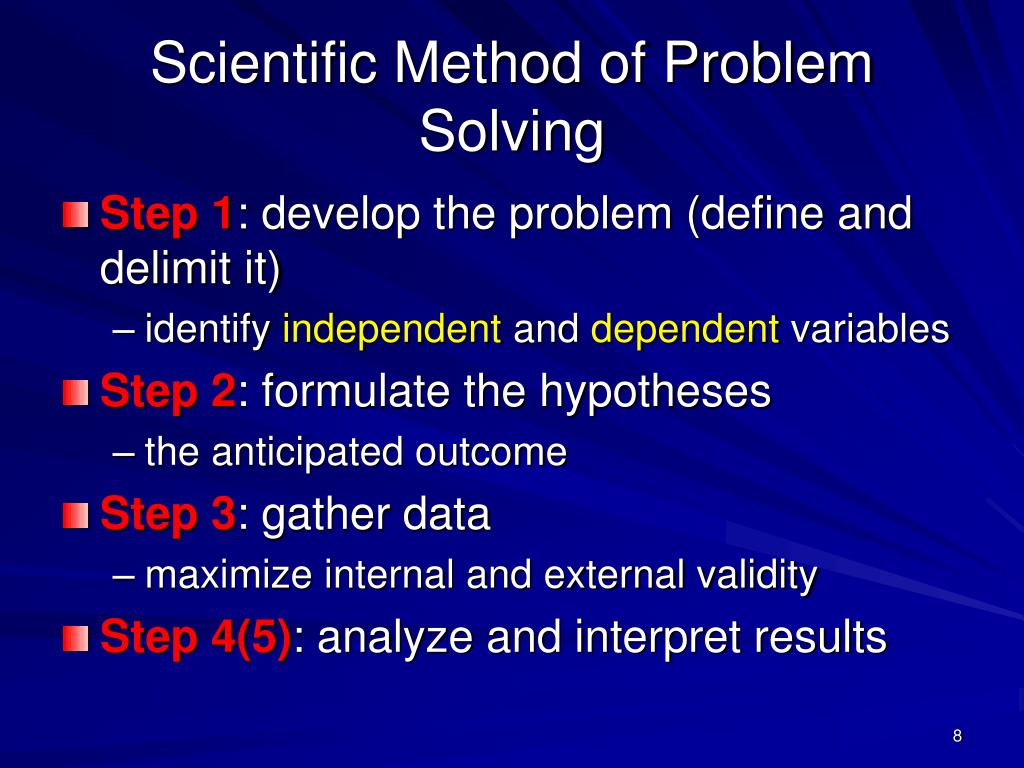 Scientific Method of Problem Solving

Step 1: develop the problem (define and delimit it)

– identify independent and dependent variables

Step 2: formulate the hypotheses

– the anticipated outcome

Step 3: gather data

– maximize internal and external validity

Step 4(5): analyze and interpret results

8